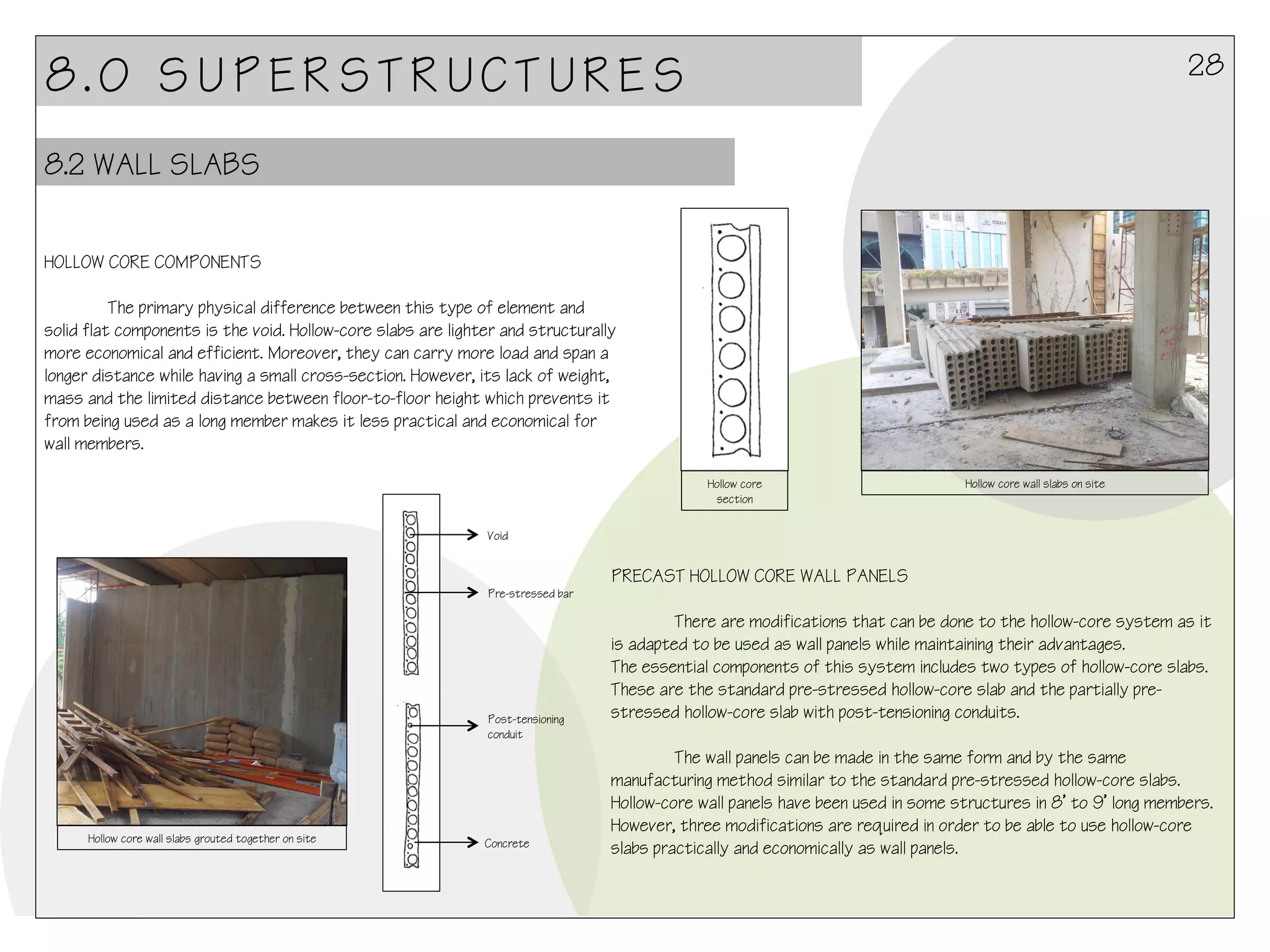 8.0 SUPERSTRUCTURES

28

8.2 WALL SLABS

HOLLOW CORE COMPONENTS

The primary physical difference between this type of element and solid flat components is the void. Hollow-core slabs are lighter and structurally more economical and efficient. Moreover, they can carry more load and span a longer distance while having a small cross-section. However, its lack of weight, mass and the limited distance between floor-to-floor height which prevents it from being used as a long member makes it less practical and economical for wall members.

Hollow core section

Hollow core wall slabs on site

Void

Pre-stressed bar

Post-tensioning conduit

Concrete

Hollow core wall slabs grouted together on site

PRECAST HOLLOW CORE WALL PANELS

There are modifications that can be done to the hollow-core system as it is adapted to be used as wall panels while maintaining their advantages.
The essential components of this system includes two types of hollow-core slabs. These are the standard pre-stressed hollow-core slab and the partially pre-stressed hollow-core slab with post-tensioning conduits.

The wall panels can be made in the same form and by the same manufacturing method similar to the standard pre-stressed hollow-core slabs. Hollow-core wall panels have been used in some structures in 8' to 9' long members. However, three modifications are required in order to be able to use hollow-core slabs practically and economically as wall panels.